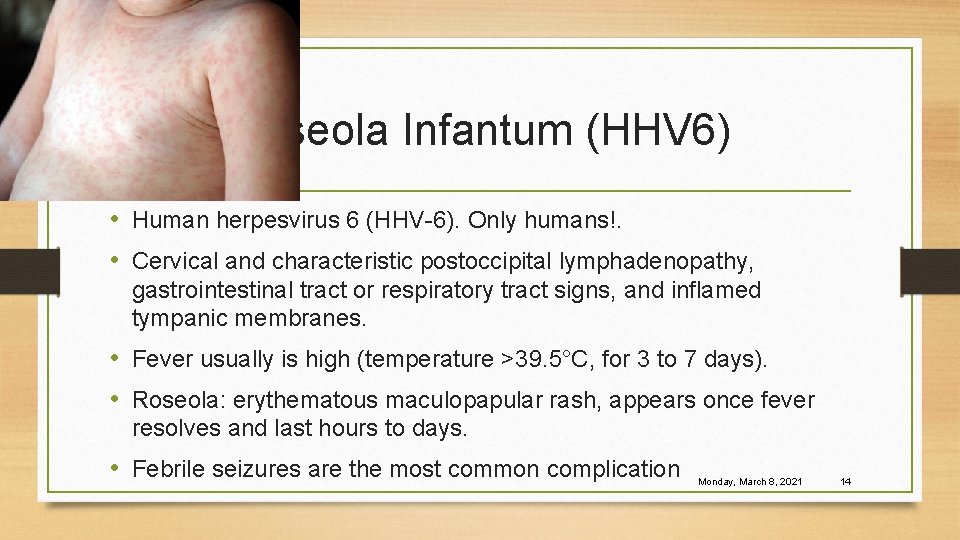 seola Infantum (HHV6)

• Human herpesvirus 6 (HHV-6). Only humans!.

• Cervical and characteristic postoccipital lymphadenopathy, gastrointestinal tract or respiratory tract signs, and inflamed tympanic membranes.

• Fever usually is high (temperature >39.5°C, for 3 to 7 days).

• Roseola: erythematous maculopapular rash, appears once fever resolves and last hours to days.

• Febrile seizures are the most common complication

Monday, March 8, 2021

14